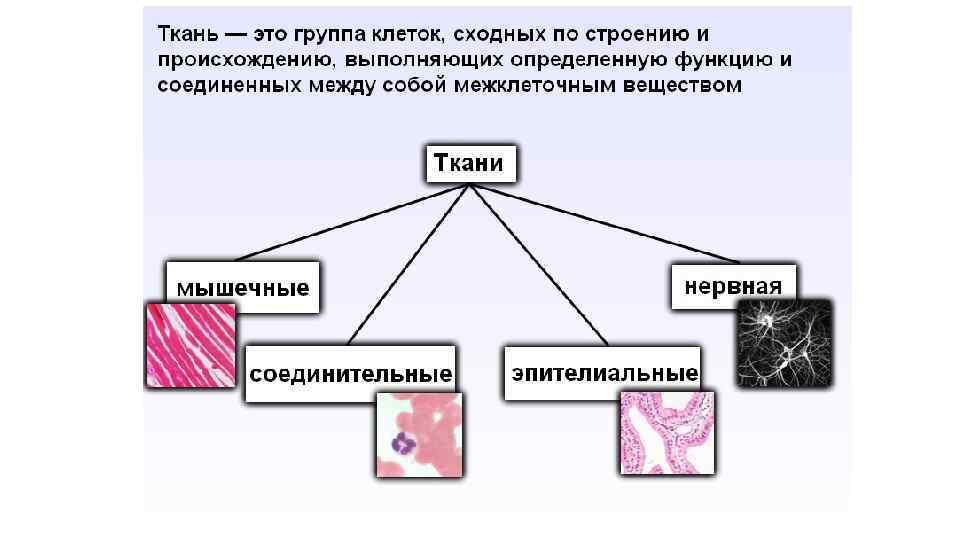 Ткань — это группа клеток, сходных по строению и происхождению, выполняющих определенную функцию и соединенных между собой межклеточным веществом

Ткани

мышечные

соединительные

эпителиальные

нервная